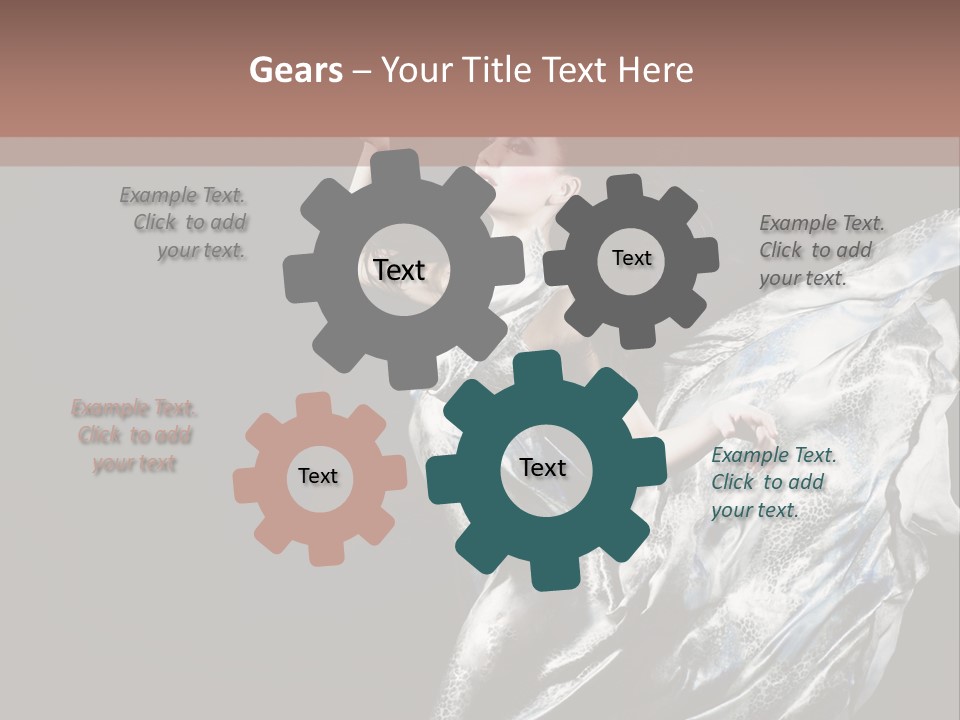 Gears – Your Title Text Here

Example Text. Click to add your text.

Text

Text

Example Text. Click to add your text.

Example Text. Click to add your text

Text

Text

Example Text. Click to add your text.